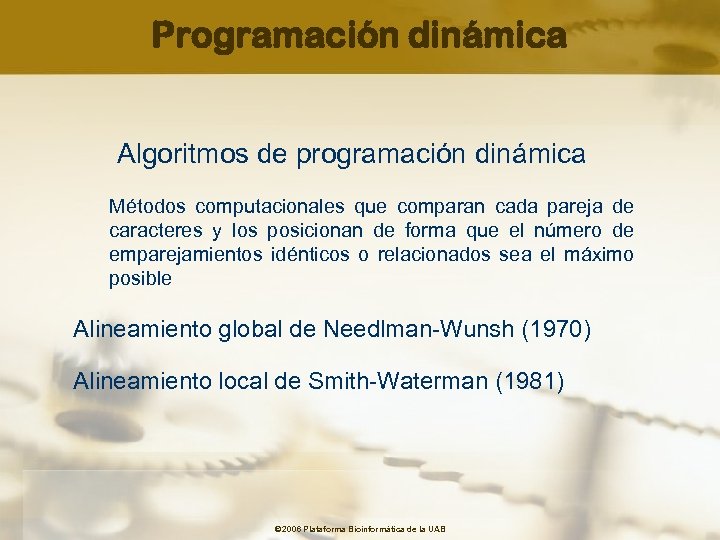 Programación dinámica

Algoritmos de programación dinámica

Métodos computacionales que comparan cada pareja de caracteres y los posicionan de forma que el número de emparejamientos idénticos o relacionados sea el máximo posible

Alineamiento global de Needlman-Wunsh (1970)

Alineamiento local de Smith-Waterman (1981)

©2006 Plataforma Bioinformática de la UAB